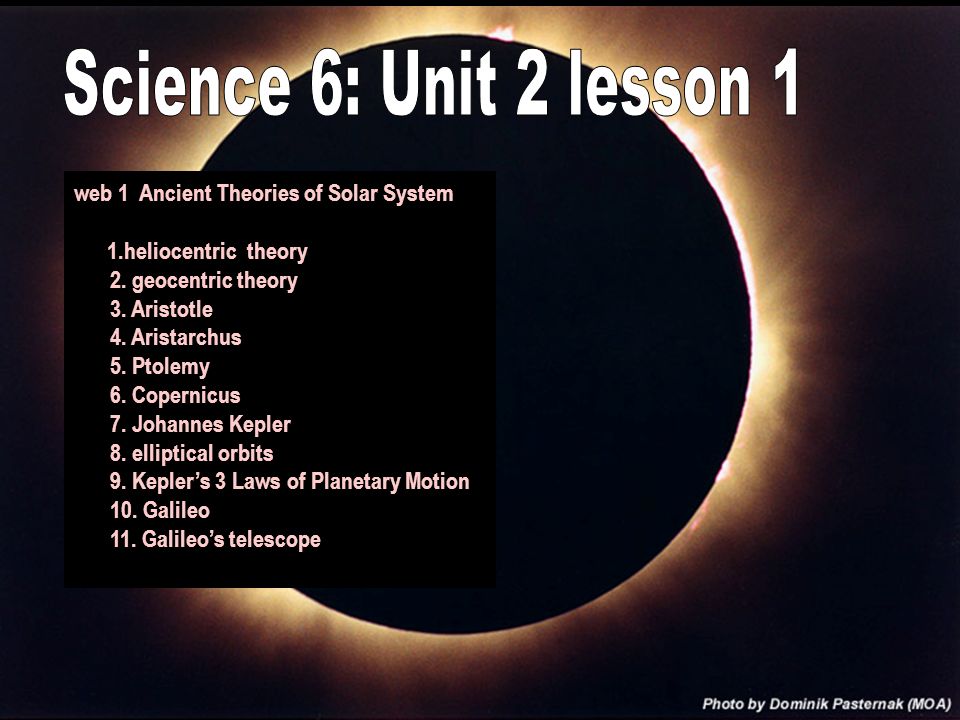 Science 6: Unit 2 lesson 1

web 1 Ancient Theories of Solar System

1.heliocentric theory
2. geocentric theory
3. Aristotle
4. Aristarchus
5. Ptolemy
6. Copernicus
7. Johannes Kepler
8. elliptical orbits
9. Kepler's 3 Laws of Planetary Motion
10. Galileo
11. Galileo's telescope

Photo by Dominik Pasternak (MOA)